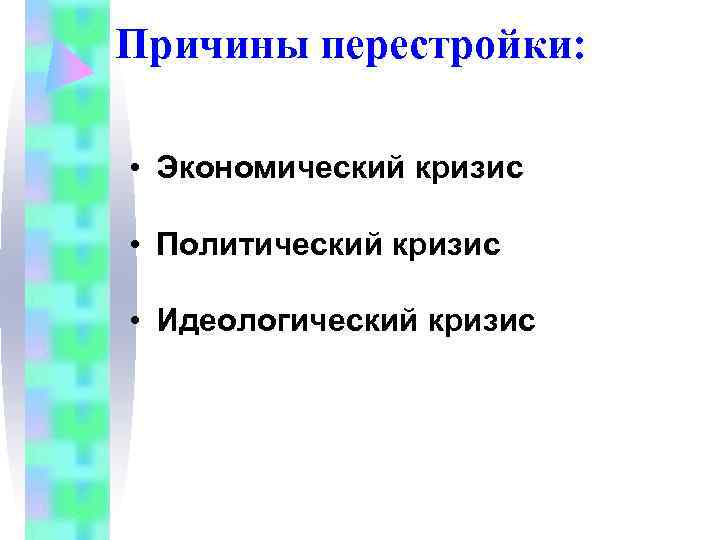 Причины перестройки:

• Экономический кризис

• Политический кризис

• Идеологический кризис